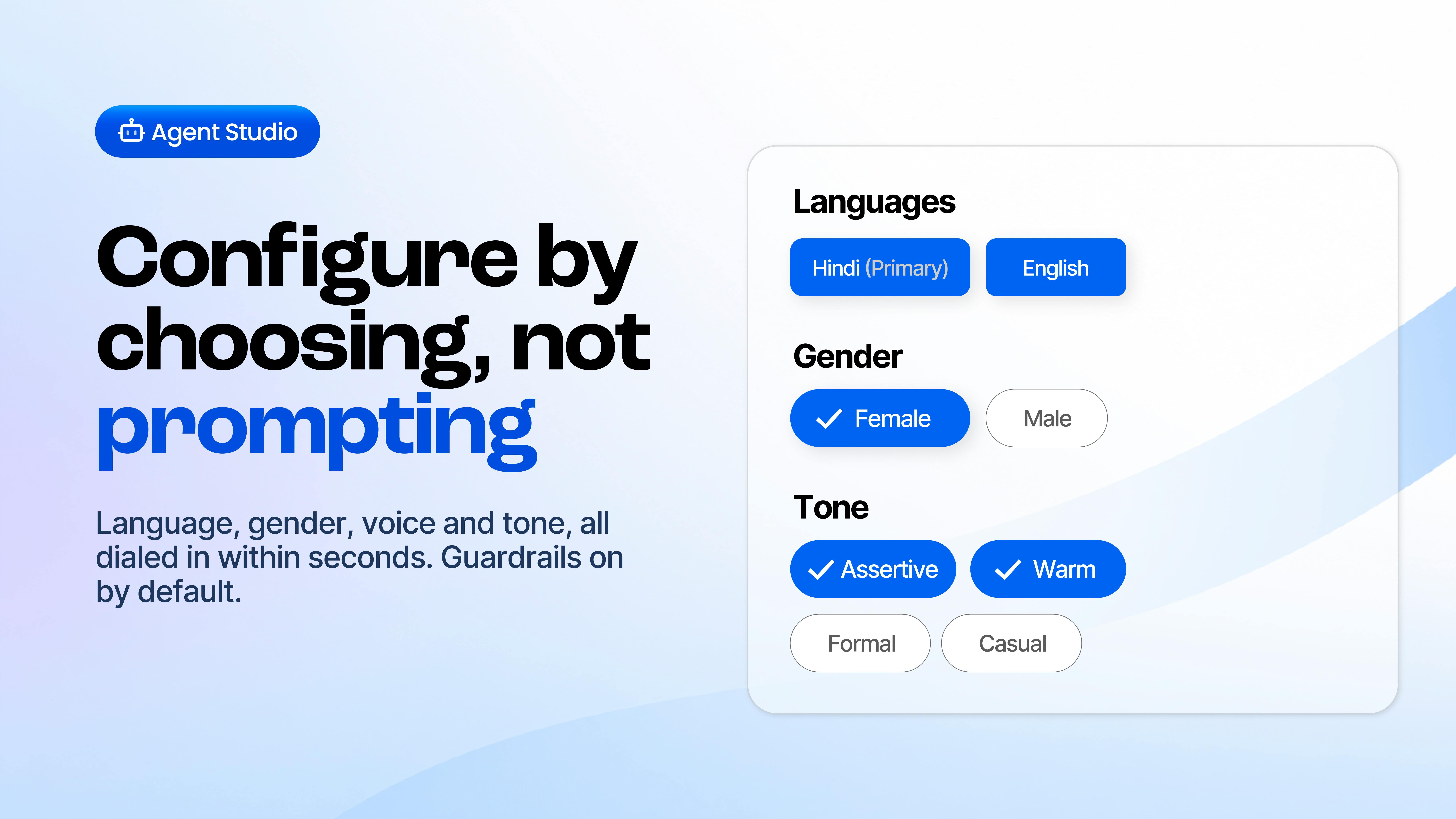 Agent Studio

Configure by choosing, not prompting

Language, gender, voice and tone, all dialed in within seconds. Guardrails on by default.

Languages

Hindi (Primary)

English

Gender

Female

Male

Tone

Assertive

Warm

Formal

Casual